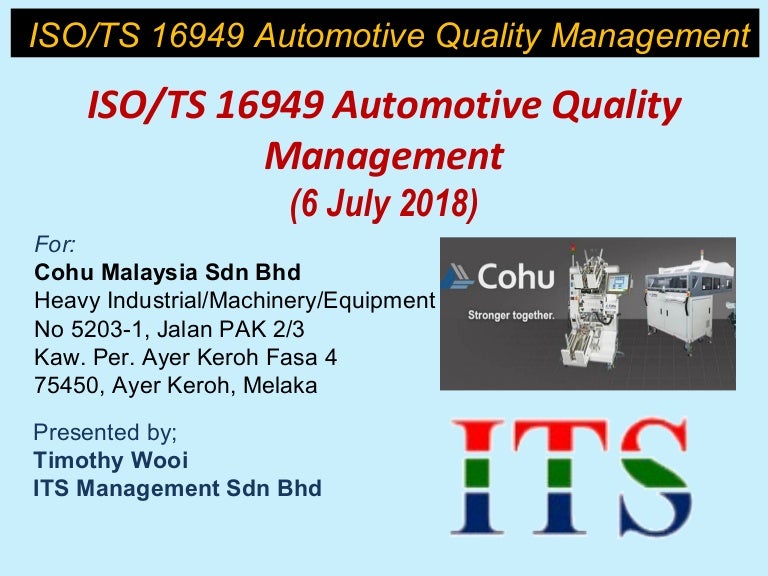 ISO/TS 16949 Automotive Quality Management

ISO/TS 16949 Automotive Quality Management
(6 July 2018)

For:
Cohu Malaysia Sdn Bhd
Heavy Industrial/Machinery/Equipment
No 5203-1, Jalan PAK 2/3
Kaw. Per. Ayer Keroh Fasa 4
75450, Ayer Keroh, Melaka

Cohu
Stronger together.

Presented by;
Timothy Wooi
ITS Management Sdn Bhd

ITS